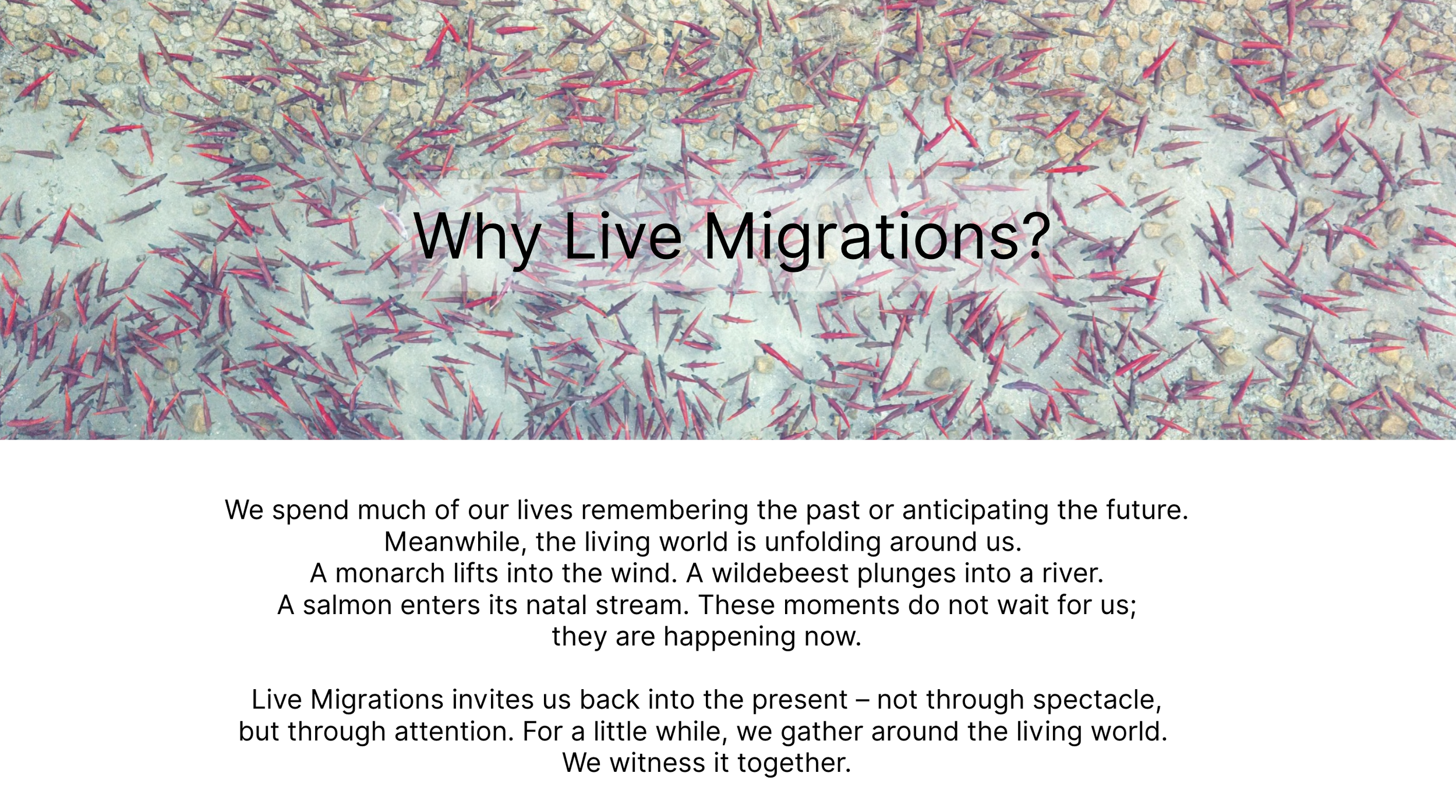 Why Live Migrations?

We spend much of our lives remembering the past or anticipating the future. Meanwhile, the living world is unfolding around us. A monarch lifts into the wind. A wildebeest plunges into a river. A salmon enters its natal stream. These moments do not wait for us; they are happening now.

Live Migrations invites us back into the present – not through spectacle, but through attention. For a little while, we gather around the living world. We witness it together.